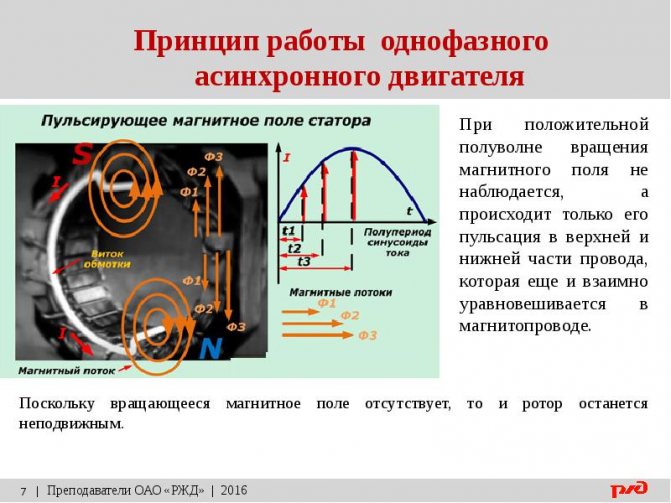 Принцип работы однофазного асинхронного двигателя

Пульсирующее магнитное поле статора

S

I

Ф3

Ф2

Ф1

Виток обмотки

Ф1

Ф2

Ф3

I

N

Магнитный поток

I

t

t1

t2

t3

Полупериод синусоиды тока

Магнитные потоки

Ф1

Ф2

Ф3

При положительной полуволне вращения магнитного поля не наблюдается, а происходит только его пульсация в верхней и нижней части провода, которая еще и взаимно уравновешивается в магнитопроводе.

Поскольку вращающееся магнитное поле отсутствует, то и ротор останется неподвижным.

7 | Преподаватели ОАО «РЖД» | 2016

РЖД